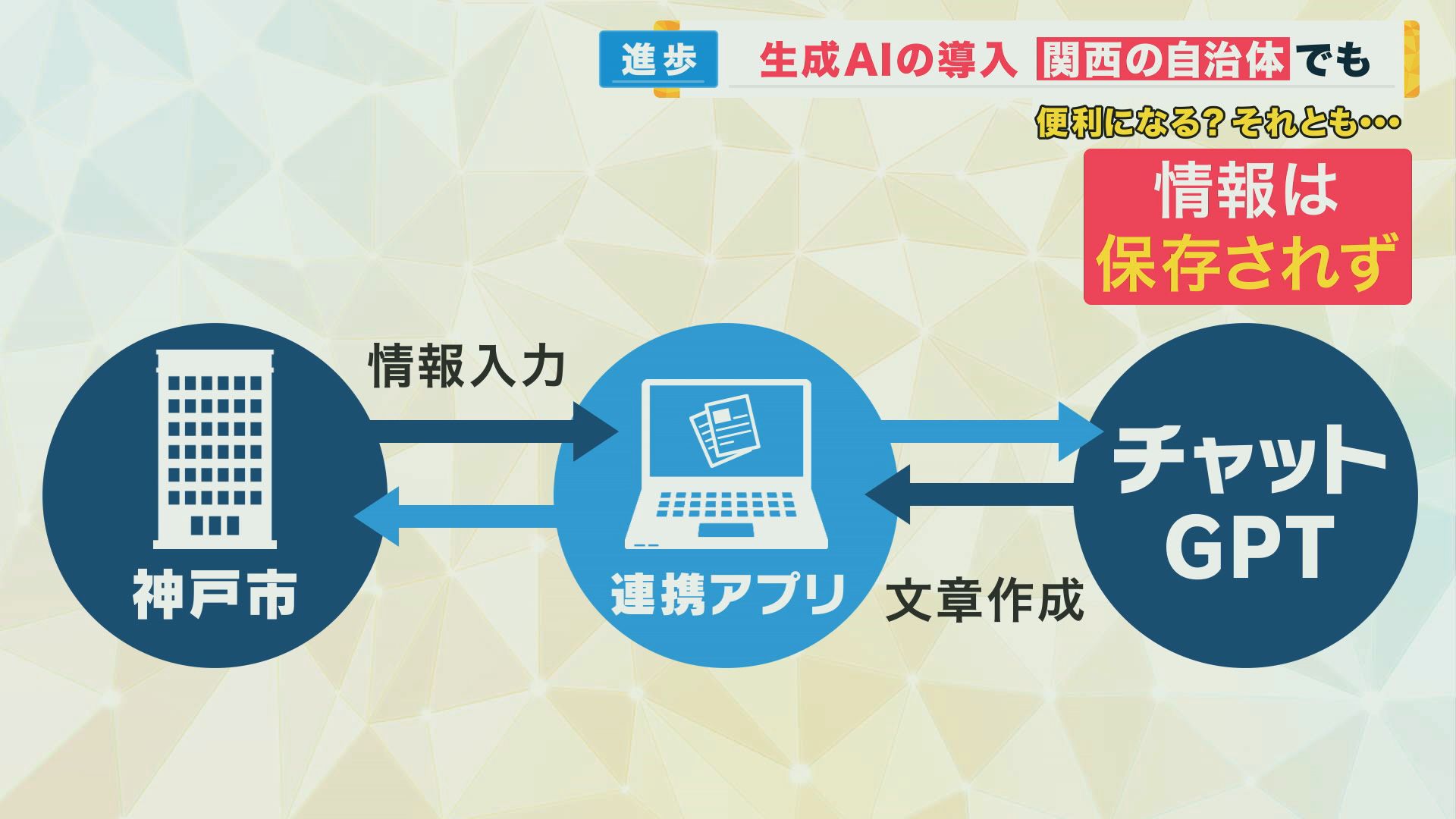 進歩 生成AIの導入 関西の自治体でも

便利になる？それとも…

情報は
保存されず

情報入力

神戸市

連携アプリ

文章作成

チャット
GPT